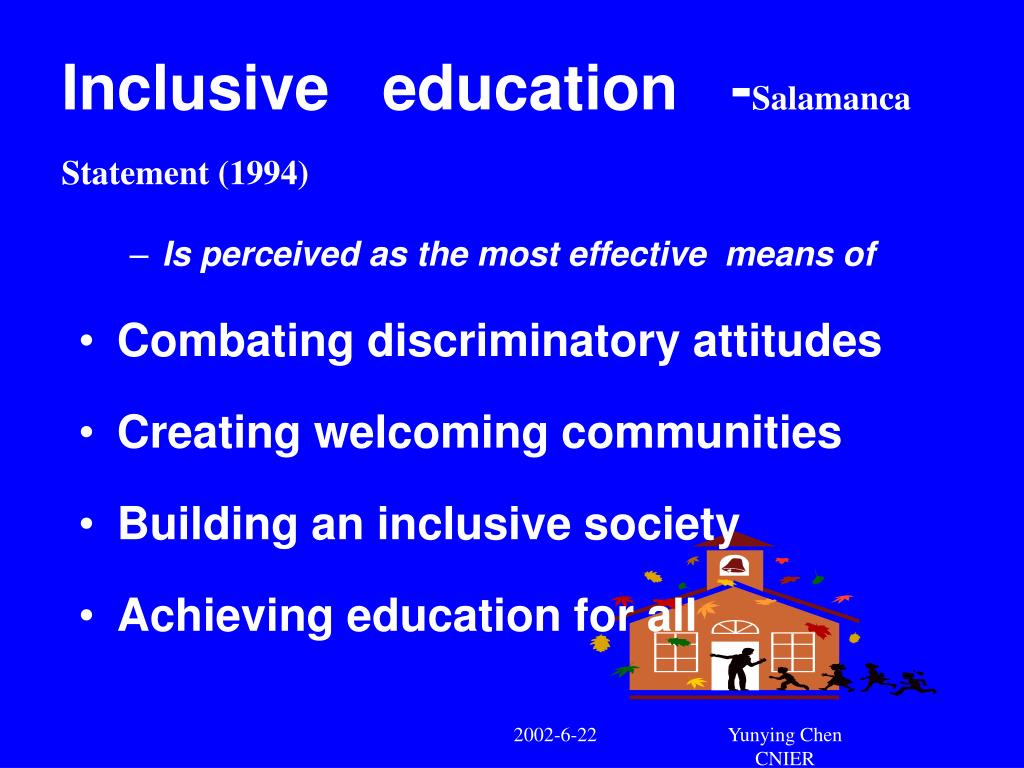 Inclusive education -Salamanca Statement (1994)

– Is perceived as the most effective means of

• Combating discriminatory attitudes

• Creating welcoming communities

• Building an inclusive society

• Achieving education for all

2002-6-22

Yunying Chen
CNIER